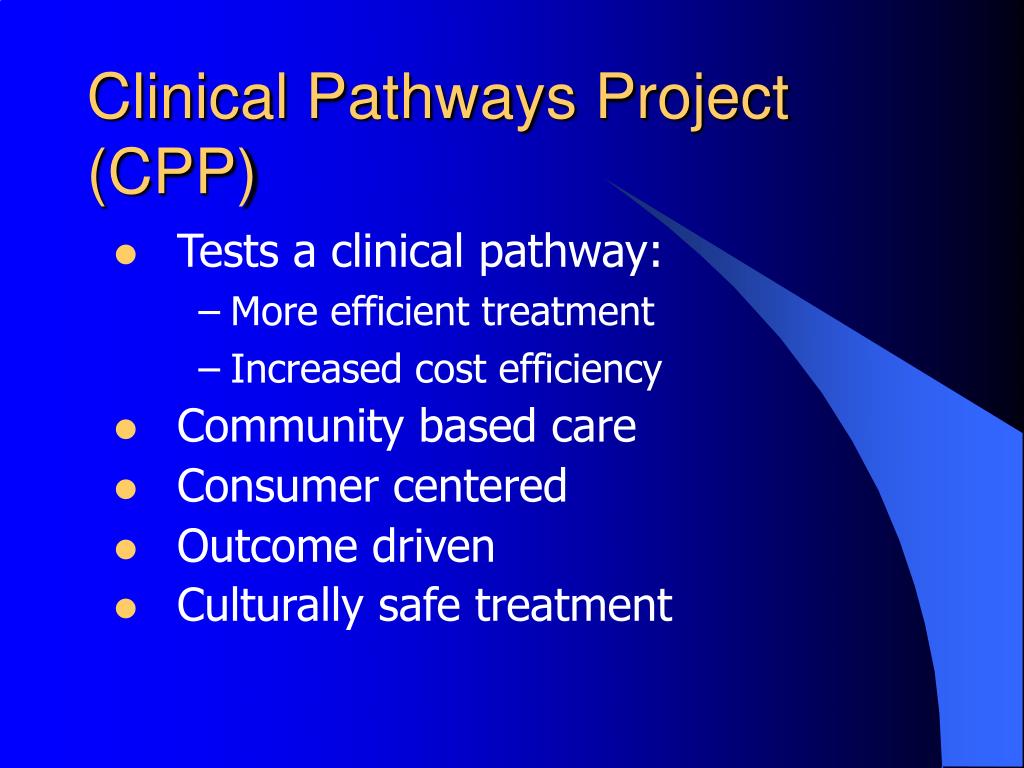 Clinical Pathways Project (CPP)

- Tests a clinical pathway:
  – More efficient treatment
  – Increased cost efficiency
- Community based care
- Consumer centered
- Outcome driven
- Culturally safe treatment